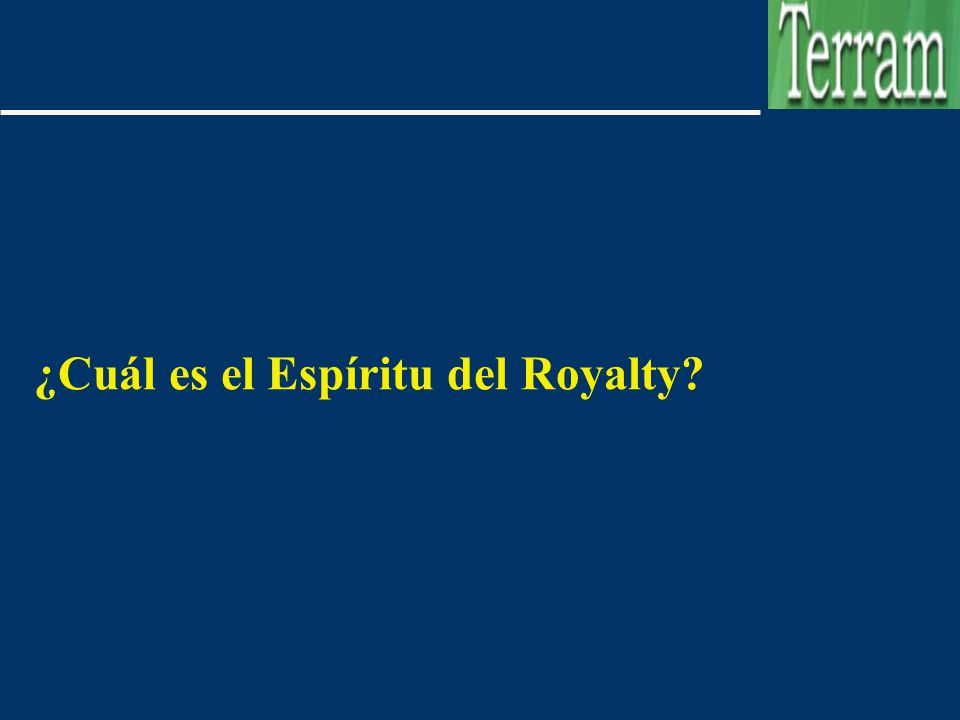 Terram

¿Cuál es el Espíritu del Royalty?